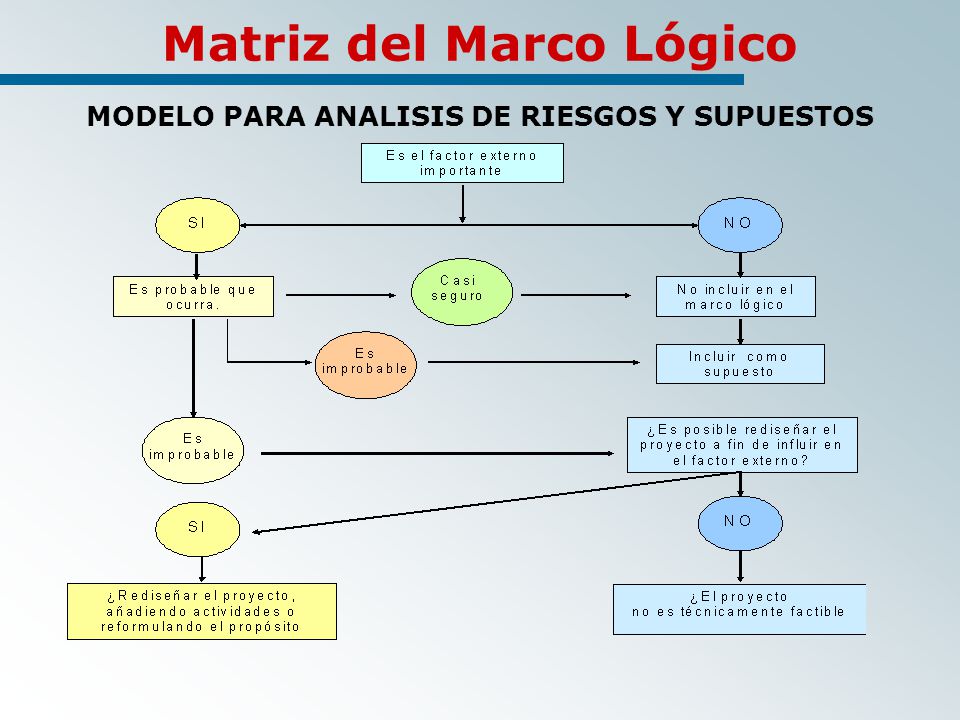 Matriz del Marco Lógico

MODELO PARA ANALISIS DE RIESGOS Y SUPUESTOS

Es el factor externo importante

SI

NO

Es probable que ocurra.

Casi seguro

No incluir en el marco lógico

Es improbable

Incluir como supuesto

Es improbable

¿Es posible rediseñar el proyecto a fin de influir en el factor externo?

SI

NO

¿Rediseñar el proyecto, añadiendo actividades o reformulando el propósito

¿El proyecto no es técnicamente factible